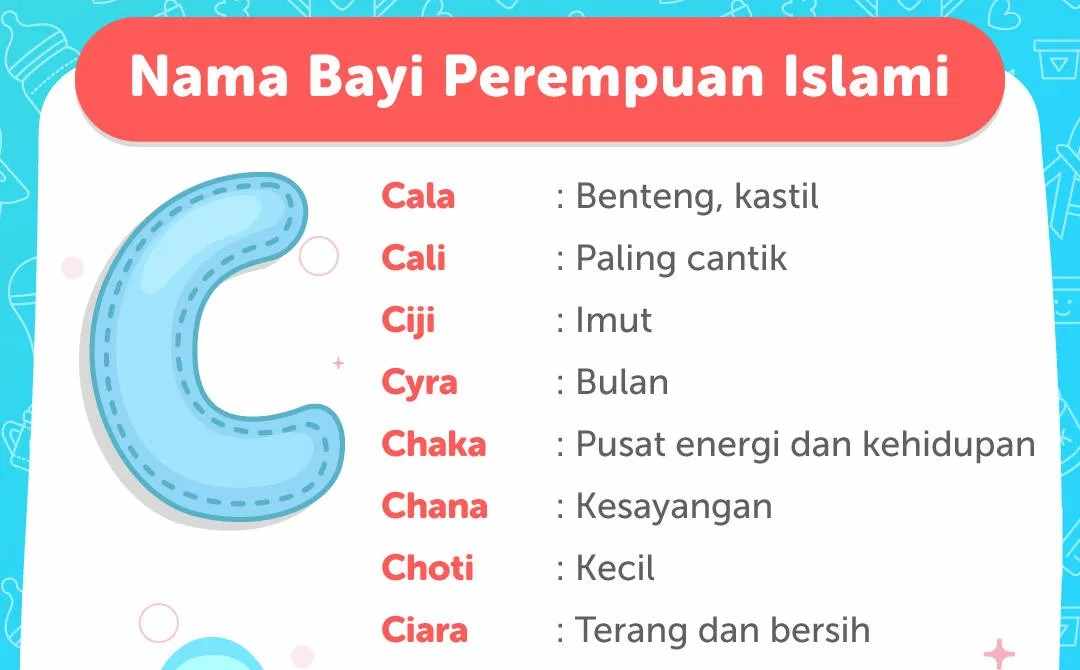 Nama Bayi Perempuan Islami

C

Cala : Benteng, kastil
Cali : Paling cantik
Ciji : Imut
Cyra : Bulan
Chaka : Pusat energi dan kehidupan
Chana : Kesayangan
Choti : Kecil
Ciara : Terang dan bersih